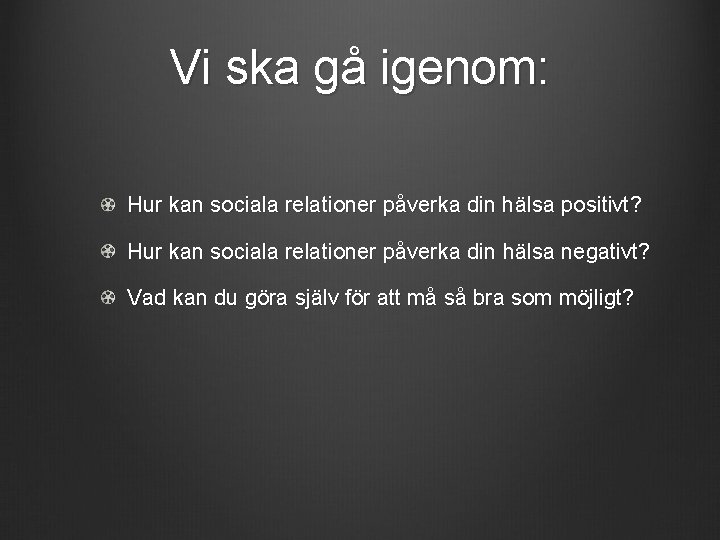 Vi ska gå igenom:

Hur kan sociala relationer påverka din hälsa positivt?

Hur kan sociala relationer påverka din hälsa negativt?

Vad kan du göra själv för att må så bra som möjligt?